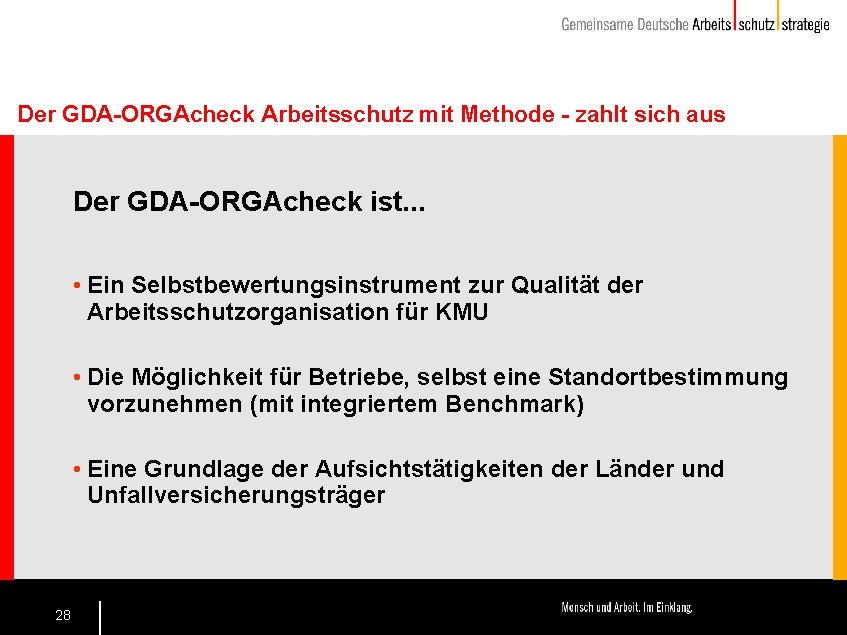 Gemeinsame Deutsche Arbeits schutz strategie

Der GDA-ORGAcheck Arbeitsschutz mit Methode - zahlt sich aus

Der GDA-ORGAcheck ist...

• Ein Selbstbewertungsinstrument zur Qualität der Arbeitsschutzorganisation für KMU

• Die Möglichkeit für Betriebe, selbst eine Standortbestimmung vorzunehmen (mit integriertem Benchmark)

• Eine Grundlage der Aufsichtstätigkeiten der Länder und Unfallversicherungsträger

28

Mensch und Arbeit. Im Einklang.